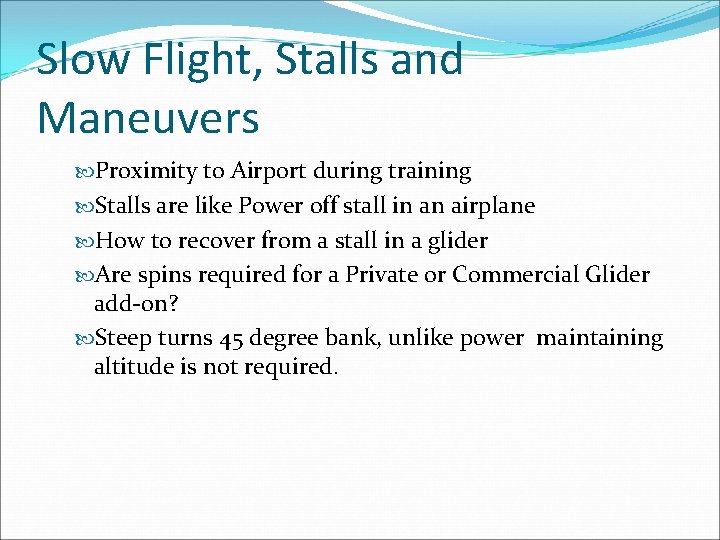 Slow Flight, Stalls and Maneuvers

Proximity to Airport during training

Stalls are like Power off stall in an airplane

How to recover from a stall in a glider

Are spins required for a Private or Commercial Glider add-on?

Steep turns 45 degree bank, unlike power maintaining altitude is not required.